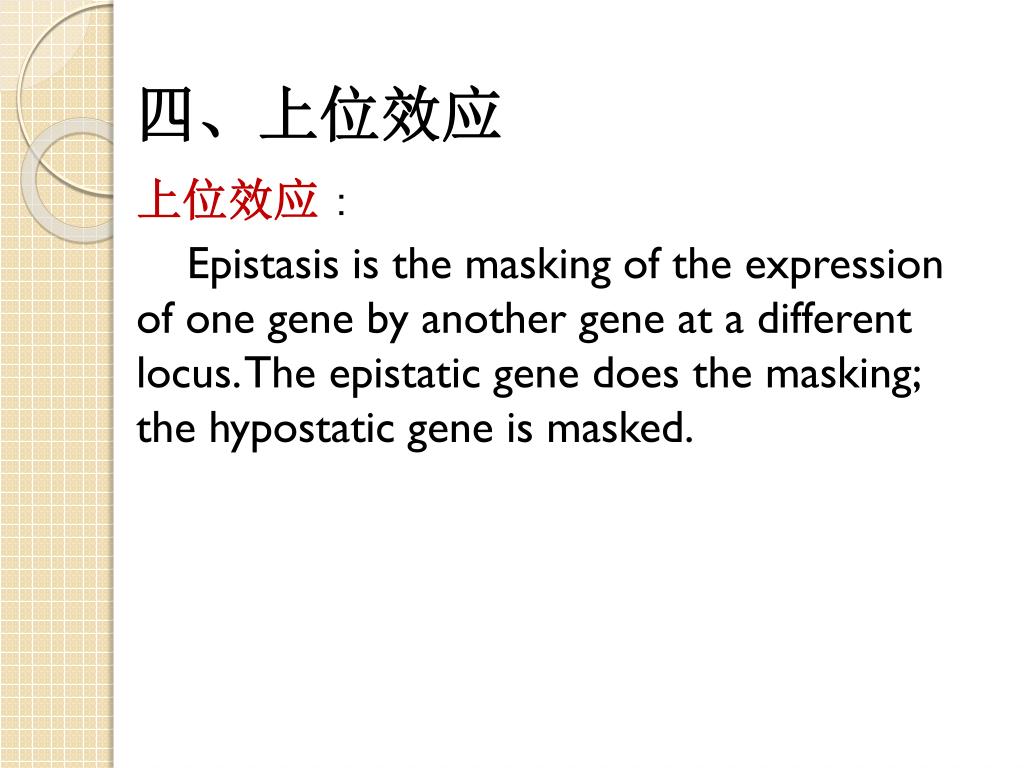 四、上位效应

上位效应：

Epistasis is the masking of the expression of one gene by another gene at a different locus. The epistatic gene does the masking; the hypostatic gene is masked.